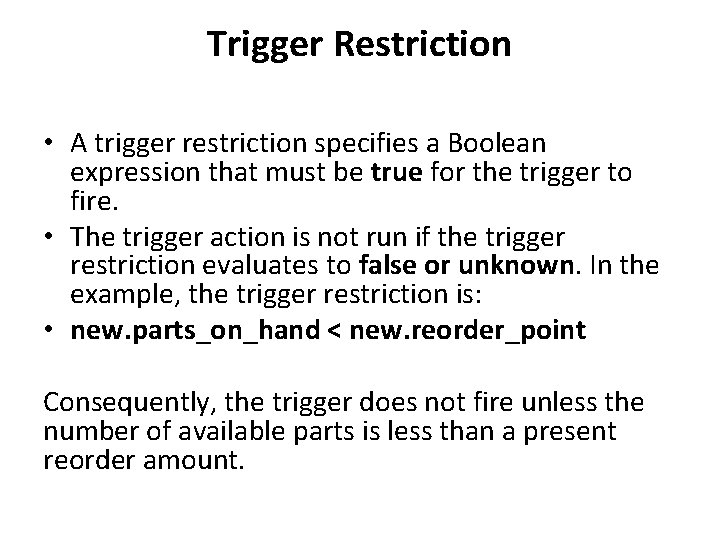 Trigger Restriction

• A trigger restriction specifies a Boolean expression that must be true for the trigger to fire.
• The trigger action is not run if the trigger restriction evaluates to false or unknown. In the example, the trigger restriction is:
• new.parts_on_hand < new.reorder_point

Consequently, the trigger does not fire unless the number of available parts is less than a present reorder amount.